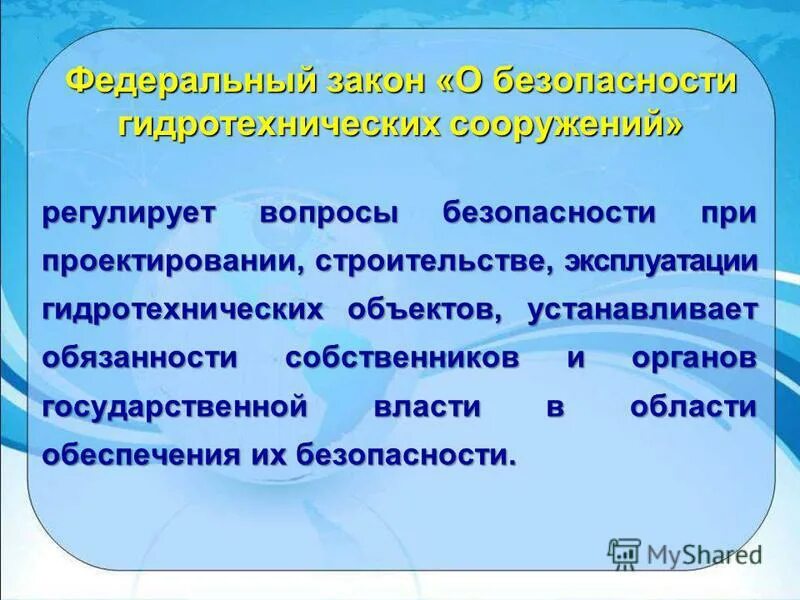 Федеральный закон «О безопасности гидротехнических сооружений»

регулирует вопросы безопасности при проектировании, строительстве, эксплуатации гидротехнических объектов, устанавливает обязанности собственников и органов государственной власти в области обеспечения их безопасности.

MyShared